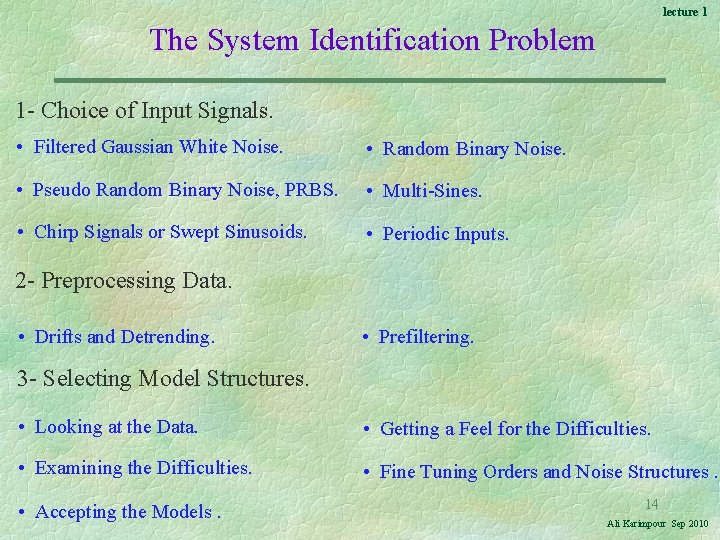 lecture 1

The System Identification Problem

1- Choice of Input Signals.

• Filtered Gaussian White Noise.

• Pseudo Random Binary Noise, PRBS.

• Chirp Signals or Swept Sinusoids.

• Random Binary Noise.

• Multi-Sines.

• Periodic Inputs.

2- Preprocessing Data.

• Drifts and Detrending.

• Prefiltering.

3- Selecting Model Structures.

• Looking at the Data.

• Examining the Difficulties.

• Accepting the Models .

• Getting a Feel for the Difficulties.

• Fine Tuning Orders and Noise Structures .

14

Ali Karimpour Sep 2010